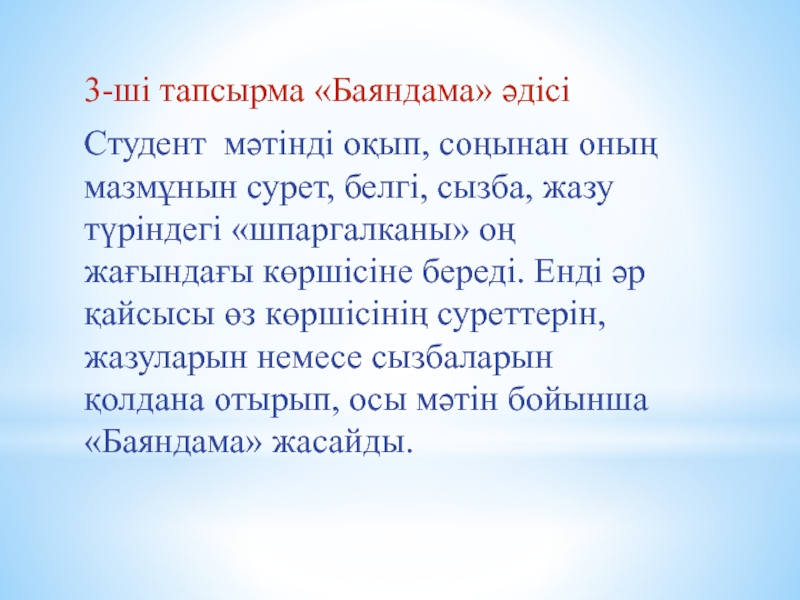 3-ші тапсырма «Баяндама» әдісі

Студент мәтінді оқып, соңынан оның мазмұнын сурет, белгі, сызба, жазу түріндегі «шпаргалканы» оң жағындағы көршісіне береді. Енді әр қайсысы өз көршісінің суреттерін, жазуларын немесе сызбаларын қолдана отырып, осы мәтін бойынша «Баяндама» жасайды.